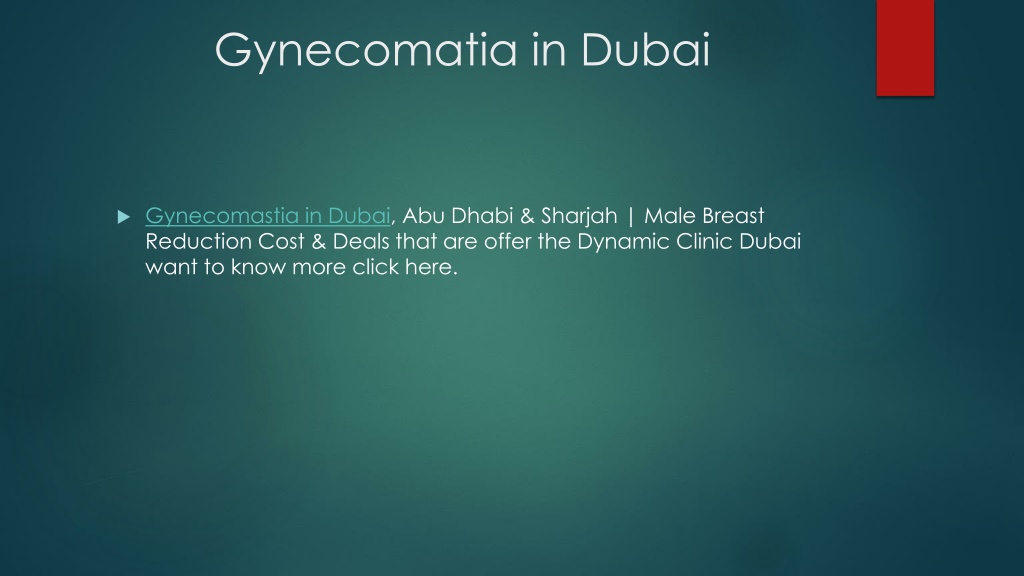 Gynecomatia in Dubai

Gynecomastia in Dubai, Abu Dhabi & Sharjah | Male Breast Reduction Cost & Deals that are offer the Dynamic Clinic Dubai want to know more click here.